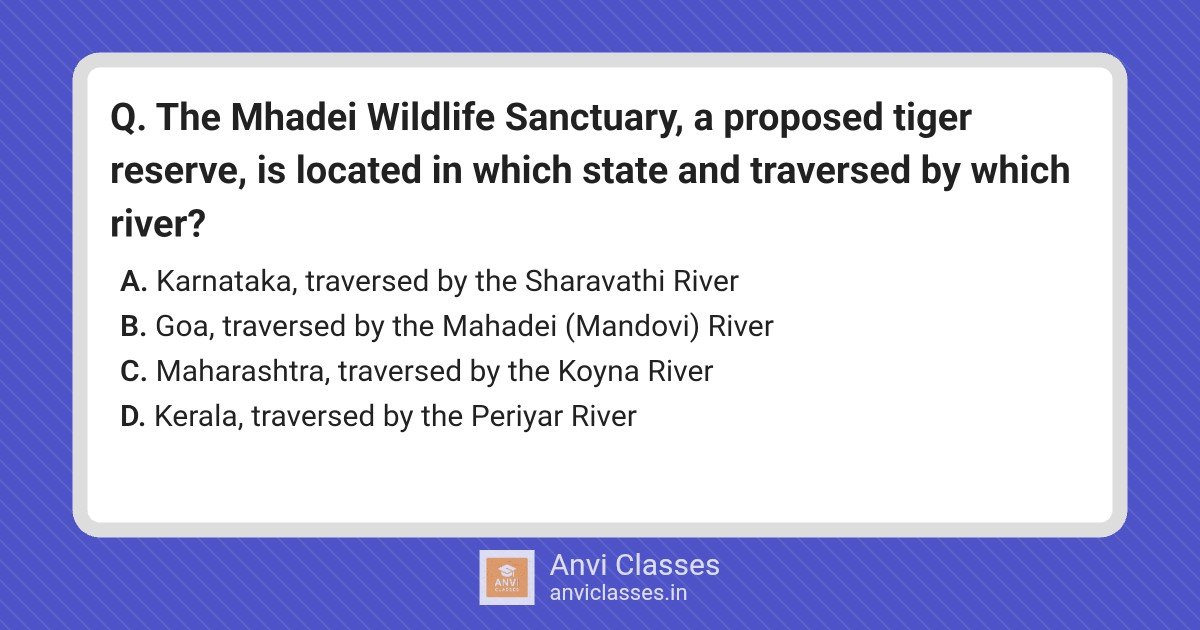 Q. The Mhadei Wildlife Sanctuary, a proposed tiger reserve, is located in which state and traversed by which river?

A. Karnataka, traversed by the Sharavathi River
B. Goa, traversed by the Mahadei (Mandovi) River
C. Maharashtra, traversed by the Koyna River
D. Kerala, traversed by the Periyar River

ANVI CLASSES
Anvi Classes
anviclasses.in